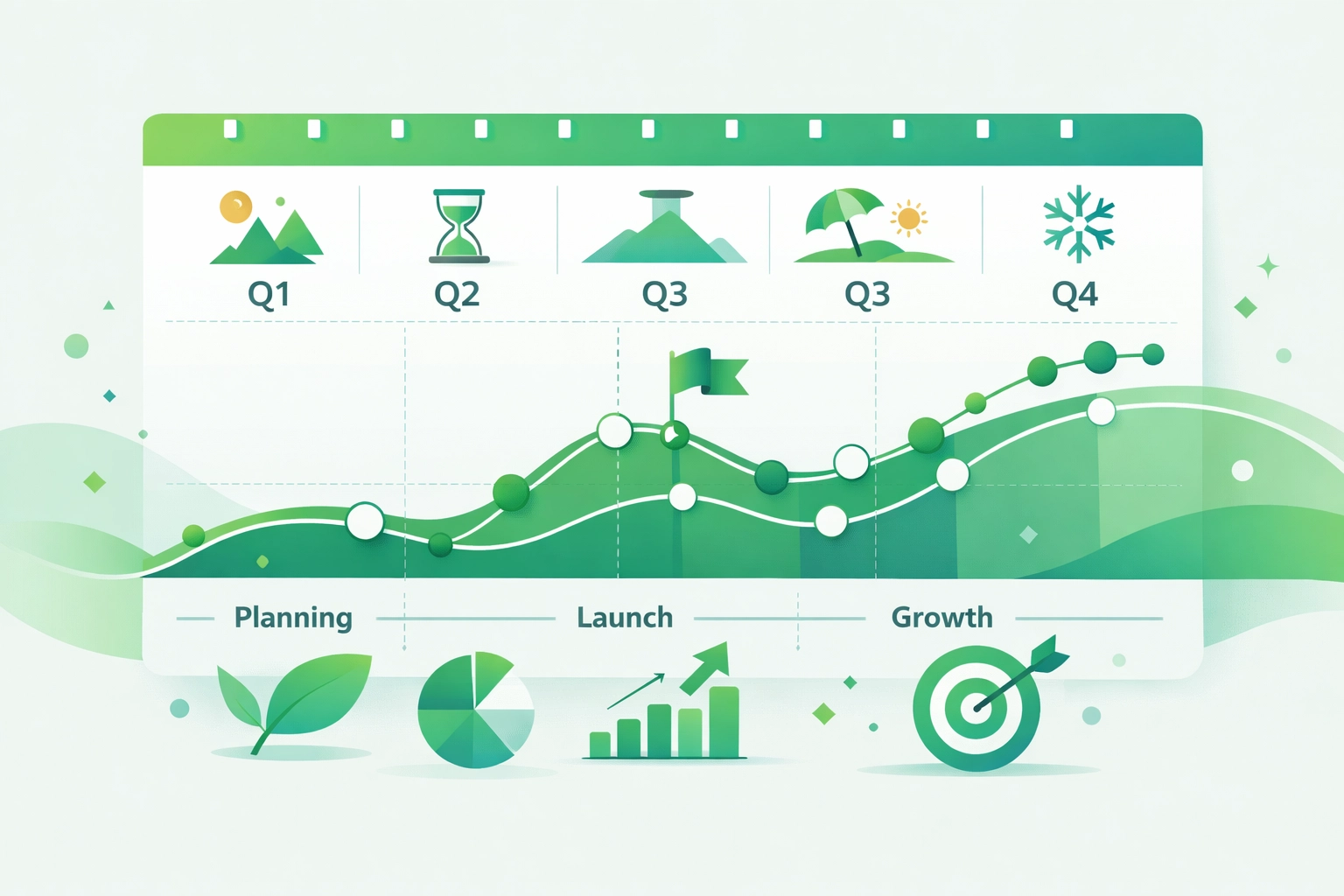 Q1 Q2 Q3 Q3 Q4

Planning Launch Growth